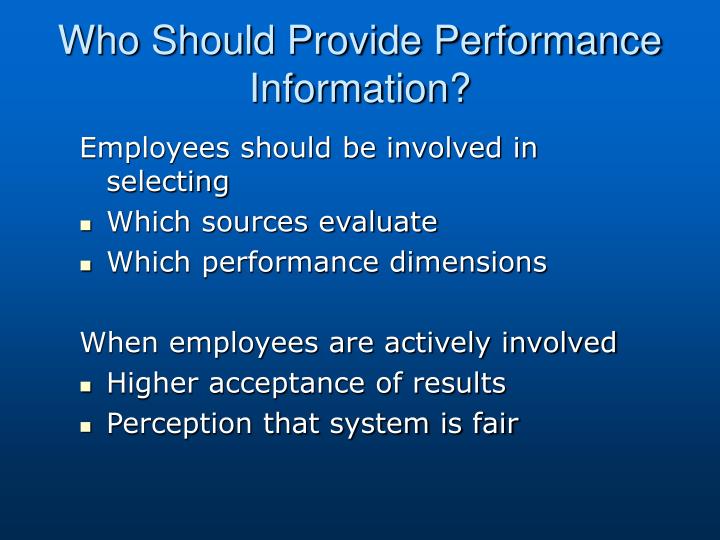 Who Should Provide Performance Information?

Employees should be involved in selecting

- Which sources evaluate
- Which performance dimensions

When employees are actively involved

- Higher acceptance of results
- Perception that system is fair